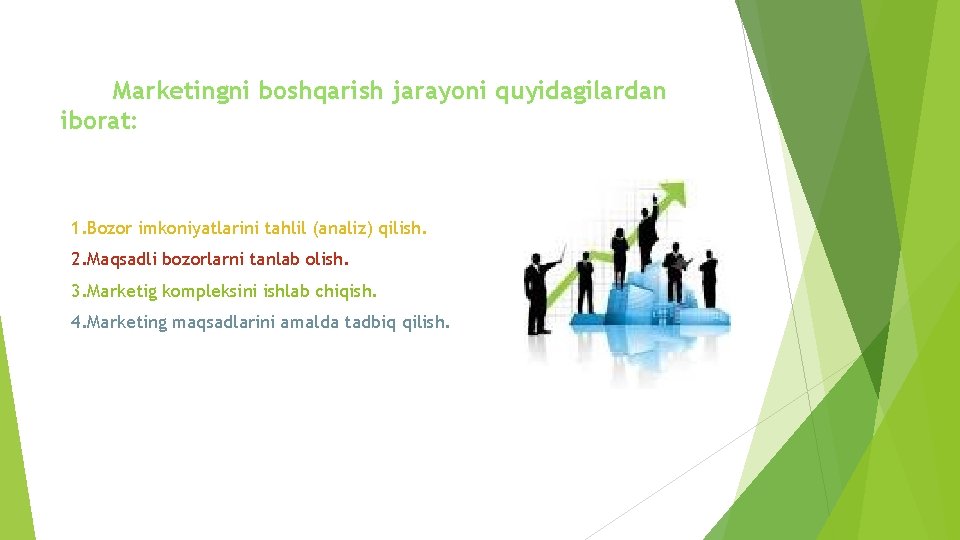 Marketingni boshqarish jarayoni quyidagilardan iborat:

1.Bozor imkoniyatlarini tahlil (analiz) qilish.

2.Maqsadli bozorlarni tanlab olish.

3.Marketig kompleksini ishlab chiqish.

4.Marketing maqsadlarini amalda tadbiq qilish.